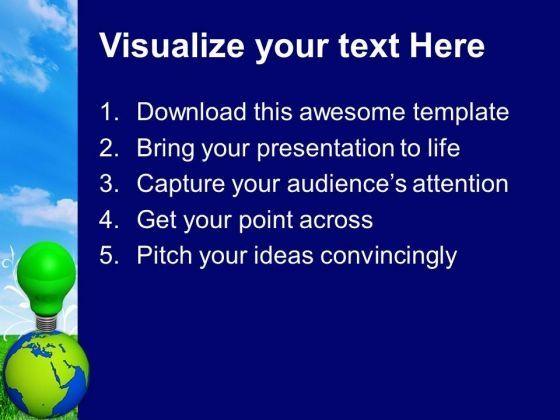 Visualize your text Here

1. Download this awesome template
2. Bring your presentation to life
3. Capture your audience's attention
4. Get your point across
5. Pitch your ideas convincingly